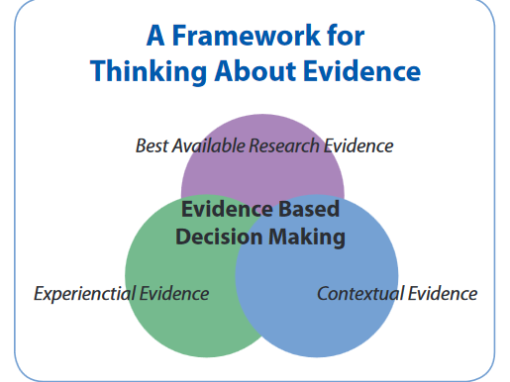 A Framework for Thinking About Evidence

Best Available Research Evidence

Evidence Based Decision Making

Experienctial Evidence

Contextual Evidence